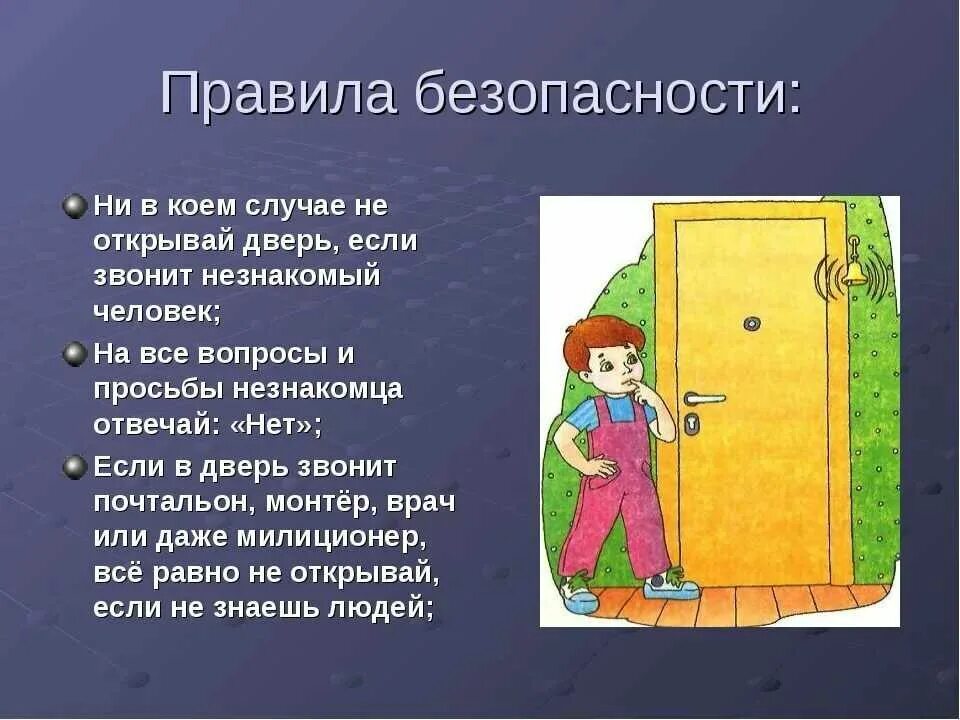 Правила безопасности:

Ни в коем случае не открывай дверь, если звонит незнакомый человек;

На все вопросы и просьбы незнакомца отвечай: «Нет»;

Если в дверь звонит почтальон, монтёр, врач или даже милиционер, всё равно не открывай, если не знаешь людей;